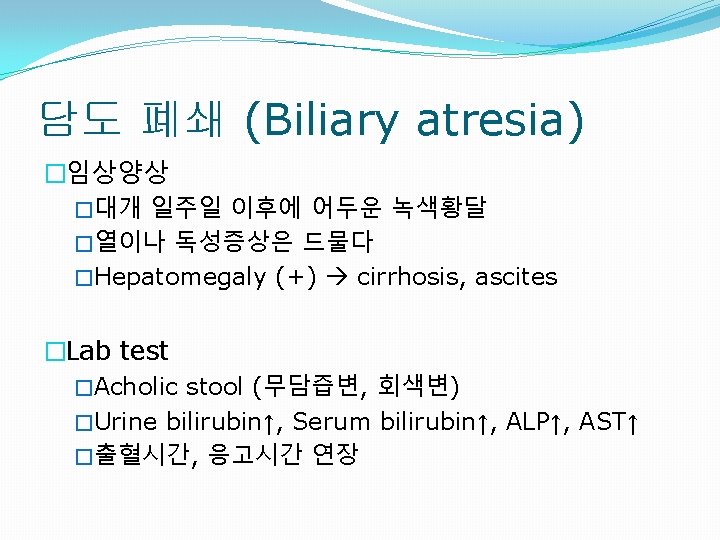 담도 폐쇄 (Biliary atresia)

□임상양상

□대개 일주일 이후에 어두운 녹색황달

□열이나 독성증상은 드물다

□Hepatomegaly (+) → cirrhosis, ascites

□Lab test

□Acholic stool (무담즙변, 회색변)

□Urine bilirubin↑, Serum bilirubin↑, ALP↑, AST↑

□출혈시간, 응고시간 연장